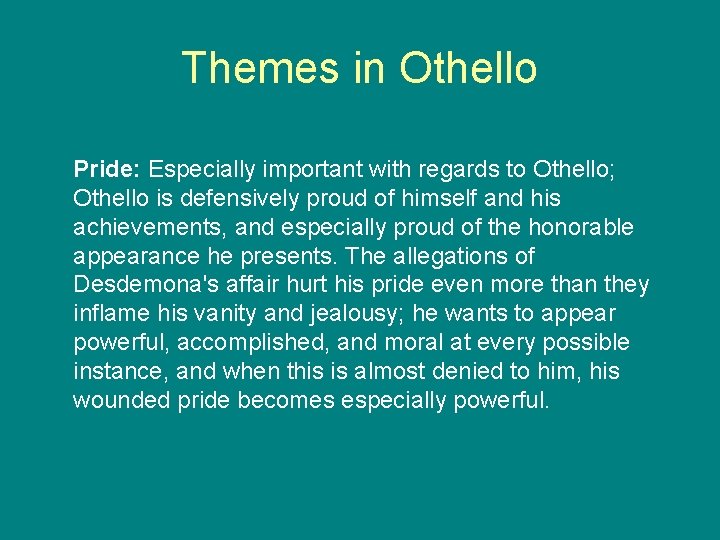 Themes in Othello

Pride: Especially important with regards to Othello; Othello is defensively proud of himself and his achievements, and especially proud of the honorable appearance he presents. The allegations of Desdemona's affair hurt his pride even more than they inflame his vanity and jealousy; he wants to appear powerful, accomplished, and moral at every possible instance, and when this is almost denied to him, his wounded pride becomes especially powerful.